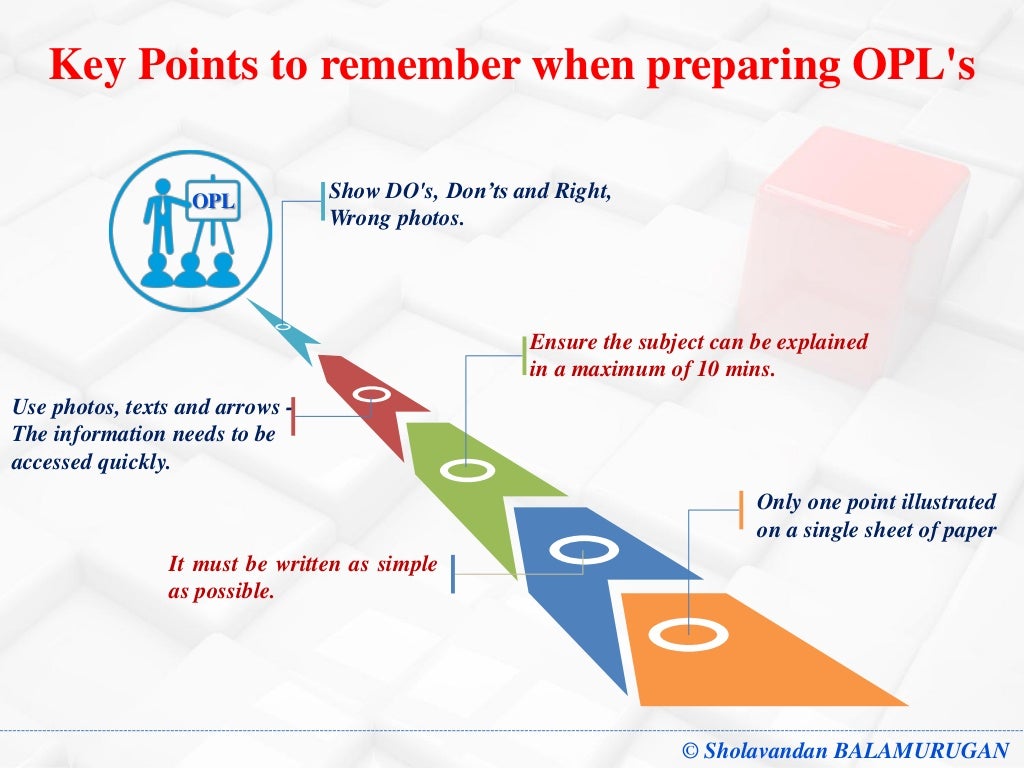 Key Points to remember when preparing OPL's

OPL

Show DO's, Don'ts and Right, Wrong photos.

Ensure the subject can be explained in a maximum of 10 mins.

Use photos, texts and arrows - The information needs to be accessed quickly.

Only one point illustrated on a single sheet of paper

It must be written as simple as possible.

© Sholavandan BALAMURUGAN